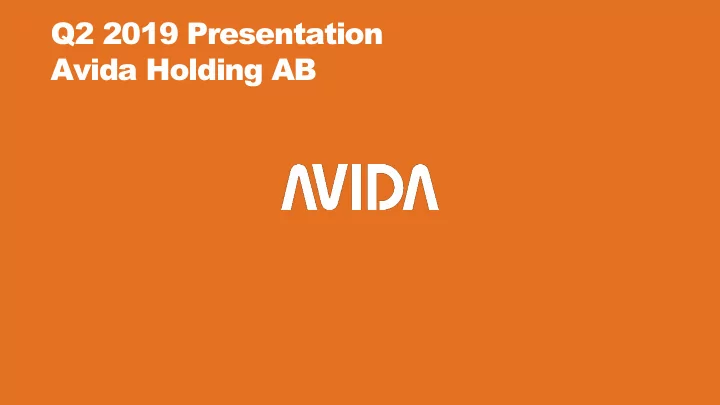 Q2 2019 Presentation
Avida Holding AB

AVIDA